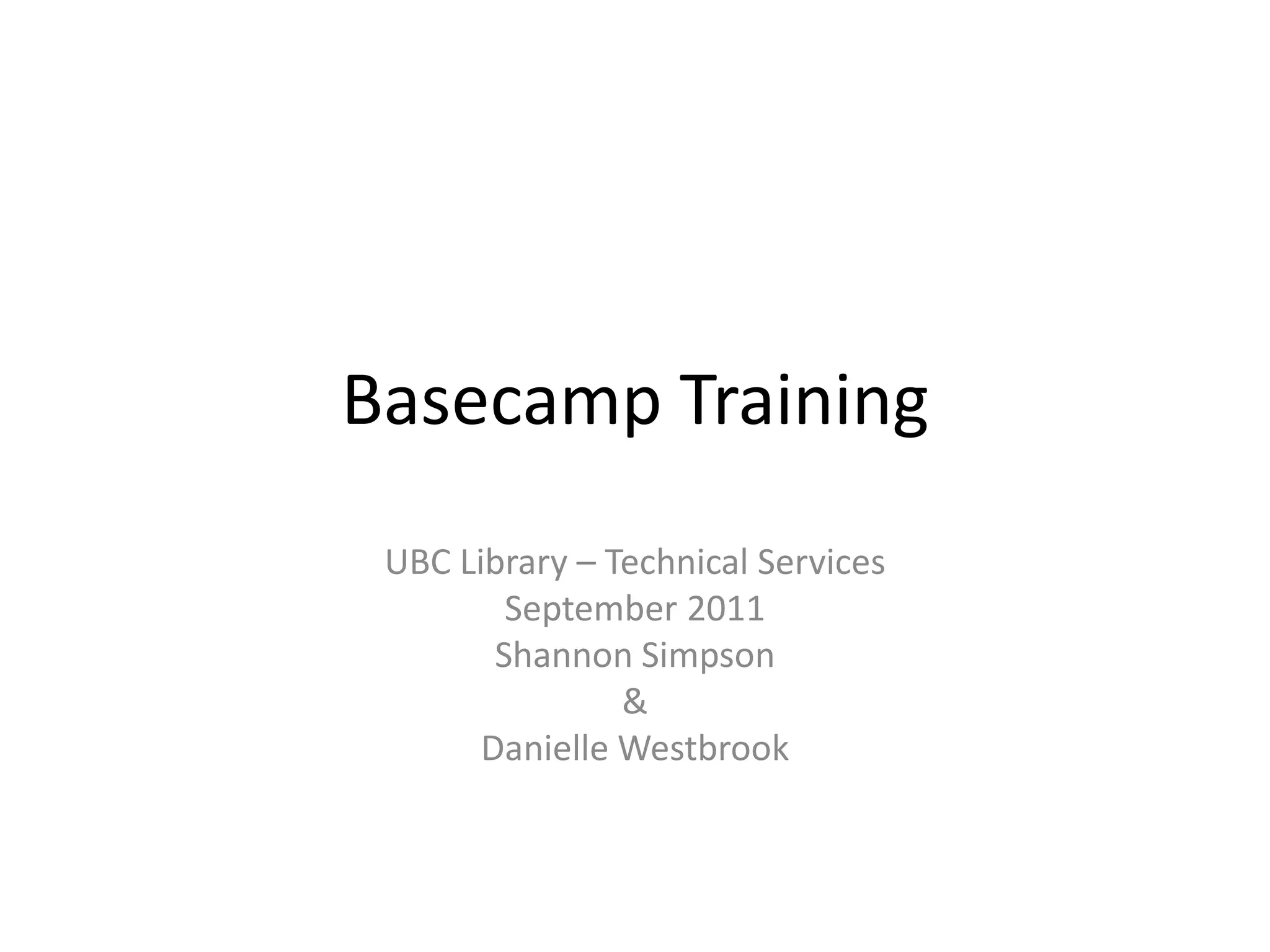 Basecamp Training

UBC Library – Technical Services
September 2011
Shannon Simpson
&
Danielle Westbrook